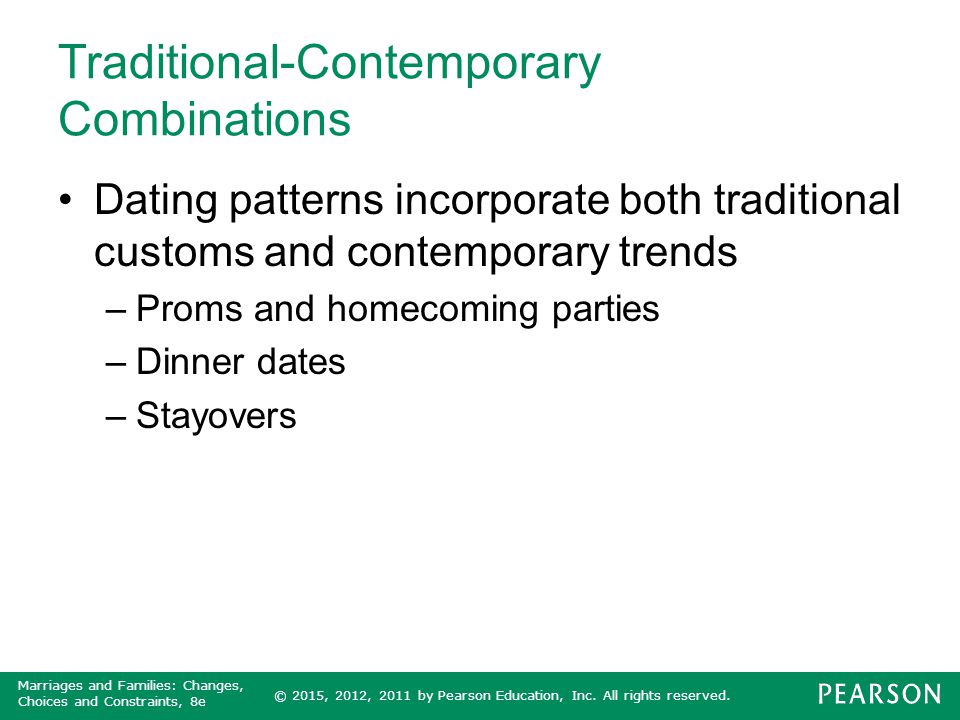 Traditional-Contemporary Combinations

• Dating patterns incorporate both traditional customs and contemporary trends
– Proms and homecoming parties
– Dinner dates
– Stayovers

Marriages and Families: Changes, Choices and Constraints, 8e

© 2015, 2012, 2011 by Pearson Education, Inc. All rights reserved.

PEARSON